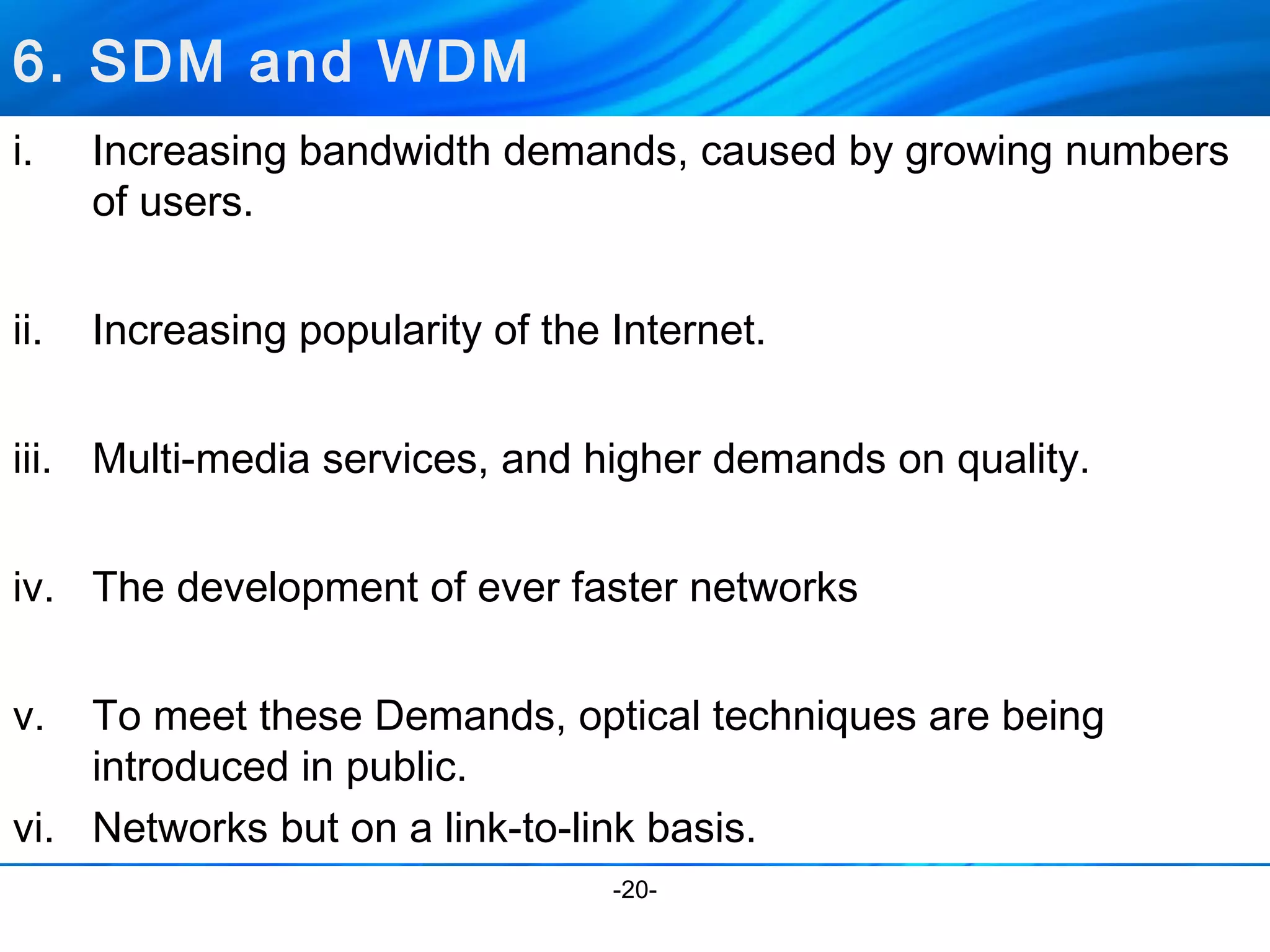 6. SDM and WDM

i. Increasing bandwidth demands, caused by growing numbers of users.

ii. Increasing popularity of the Internet.

iii. Multi-media services, and higher demands on quality.

iv. The development of ever faster networks

v. To meet these Demands, optical techniques are being introduced in public.

vi. Networks but on a link-to-link basis.

-20-